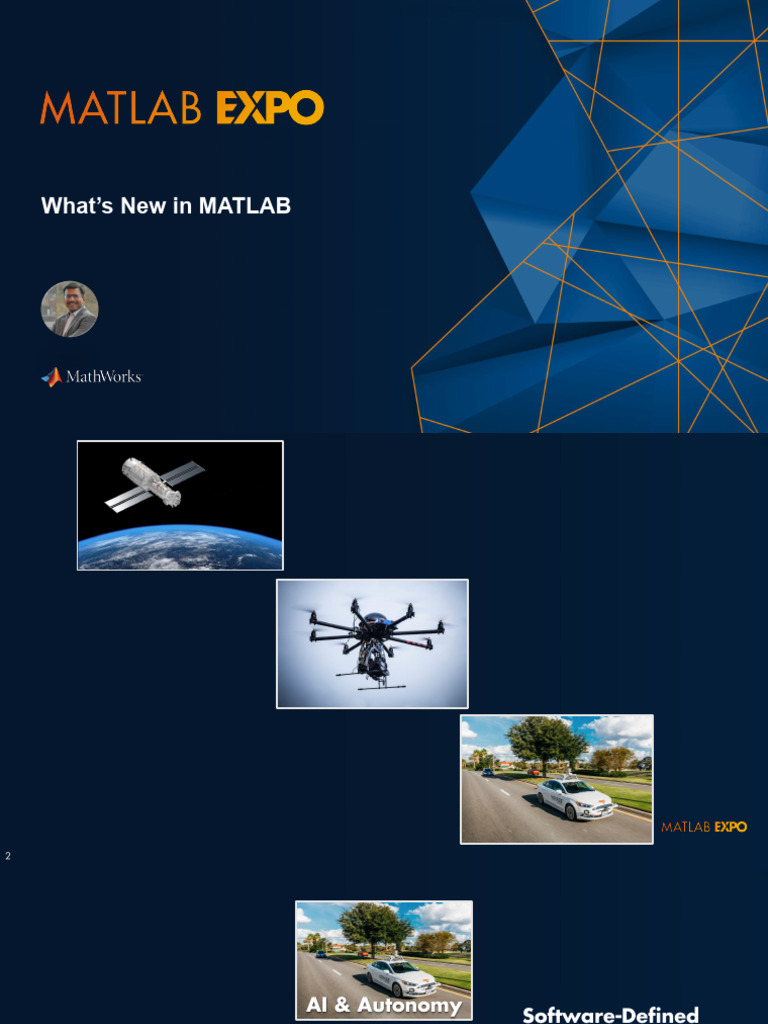 MATLAB EXPO

What's New in MATLAB

MathWorks

MATLAB EXPO

2

AI & Autonomy

Software-Defined